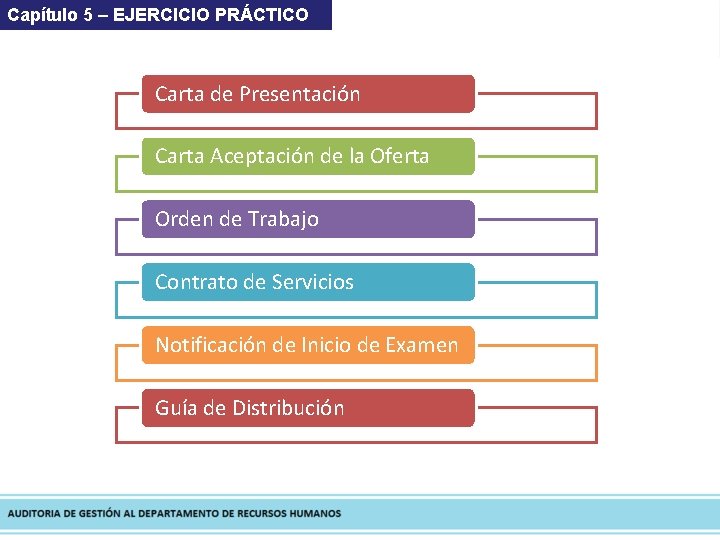 Capítulo 5 – EJERCICIO PRÁCTICO

Carta de Presentación

Carta Aceptación de la Oferta

Orden de Trabajo

Contrato de Servicios

Notificación de Inicio de Examen

Guía de Distribución

AUDITORIA DE GESTIÓN AL DEPARTAMENTO DE RECURSOS HUMANOS